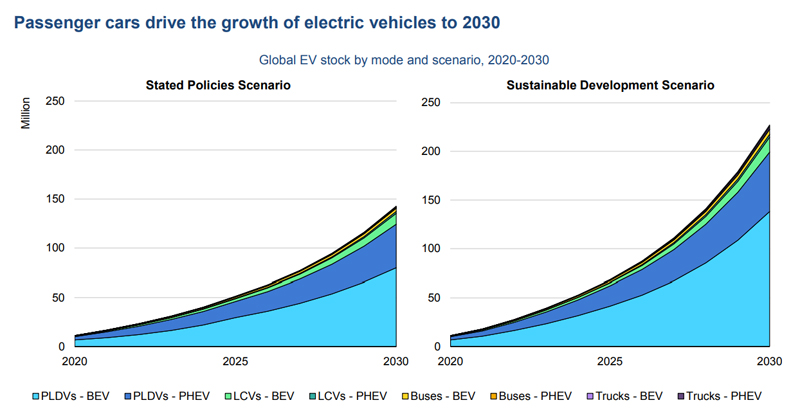 Passenger cars drive the growth of electric vehicles to 2030

Global EV stock by mode and scenario, 2020-2030

Stated Policies Scenario

Million

250
200
150
100
50
0

2020
2025
2030

Sustainable Development Scenario

250
200
150
100
50
0

2020
2025
2030

PLDVs - BEV
PLDVs - PHEV
LCVs - BEV
LCVs - PHEV
Buses - BEV
Buses - PHEV
Trucks - BEV
Trucks - PHEV